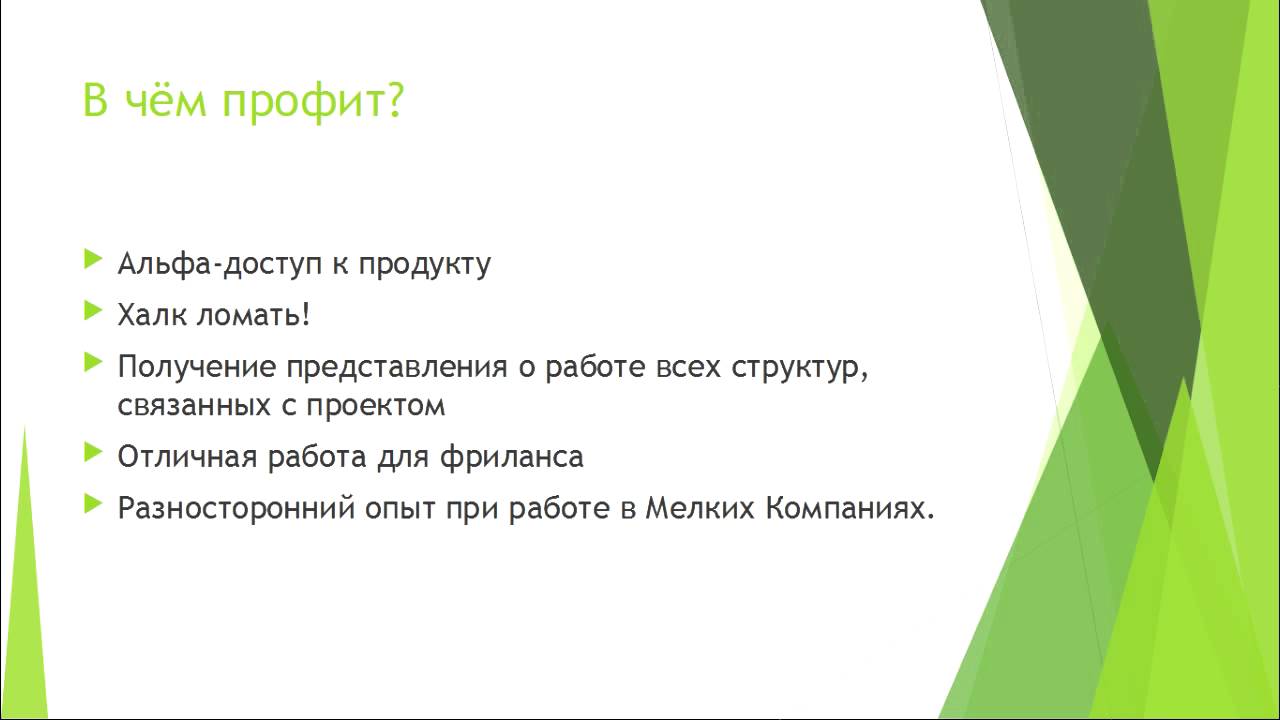 В чём профит?

Альфа-доступ к продукту

Халк ломать!

Получение представления о работе всех структур, связанных с проектом

Отличная работа для фриланса

Разносторонний опыт при работе в Мелких Компаниях.